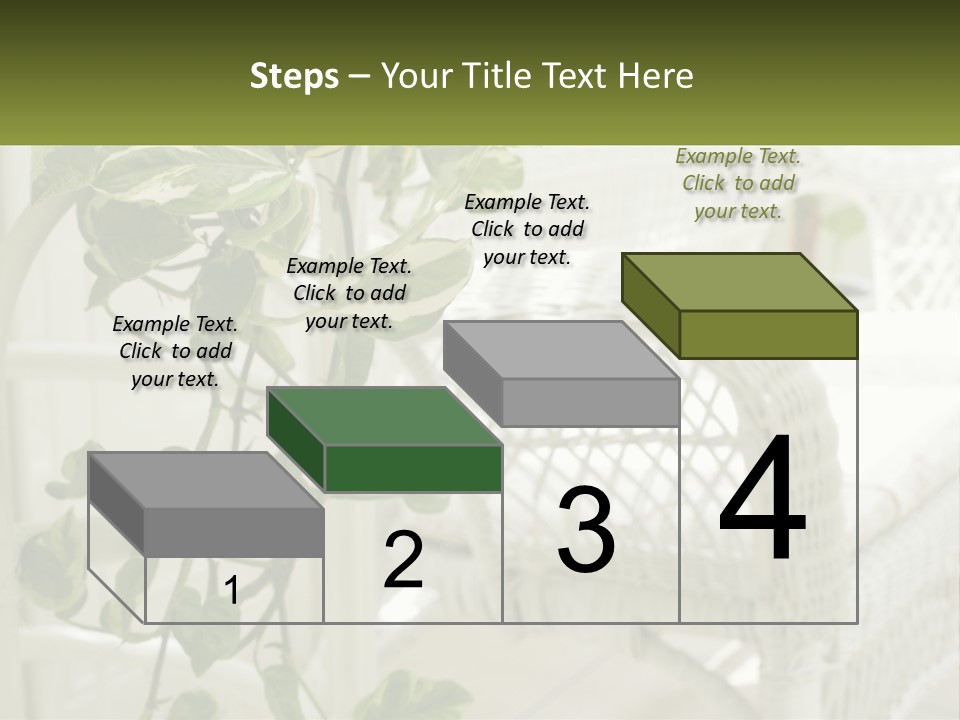 Steps – Your Title Text Here

Example Text. Click to add your text.

Example Text. Click to add your text.

Example Text. Click to add your text.

Example Text. Click to add your text.

1

2

3

4